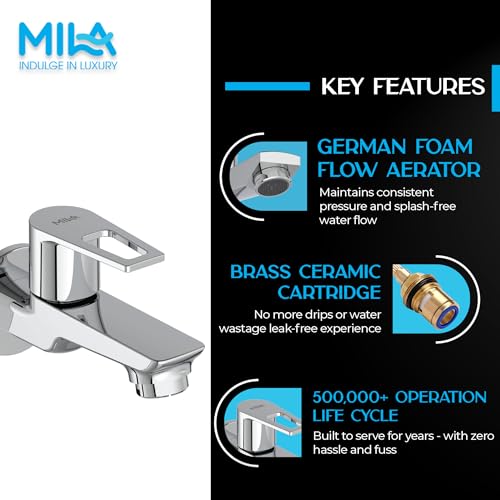 MILA
INDULGE IN LUXURY

MILA

KEY FEATURES

GERMAN FOAM FLOW AERATOR
Maintains consistent pressure and splash-free water flow

BRASS CERAMIC CARTRIDGE
No more drips or water wastage leak-free experience

500,000+ OPERATION LIFE CYCLE
Built to serve for years - with zero hassle and fuss